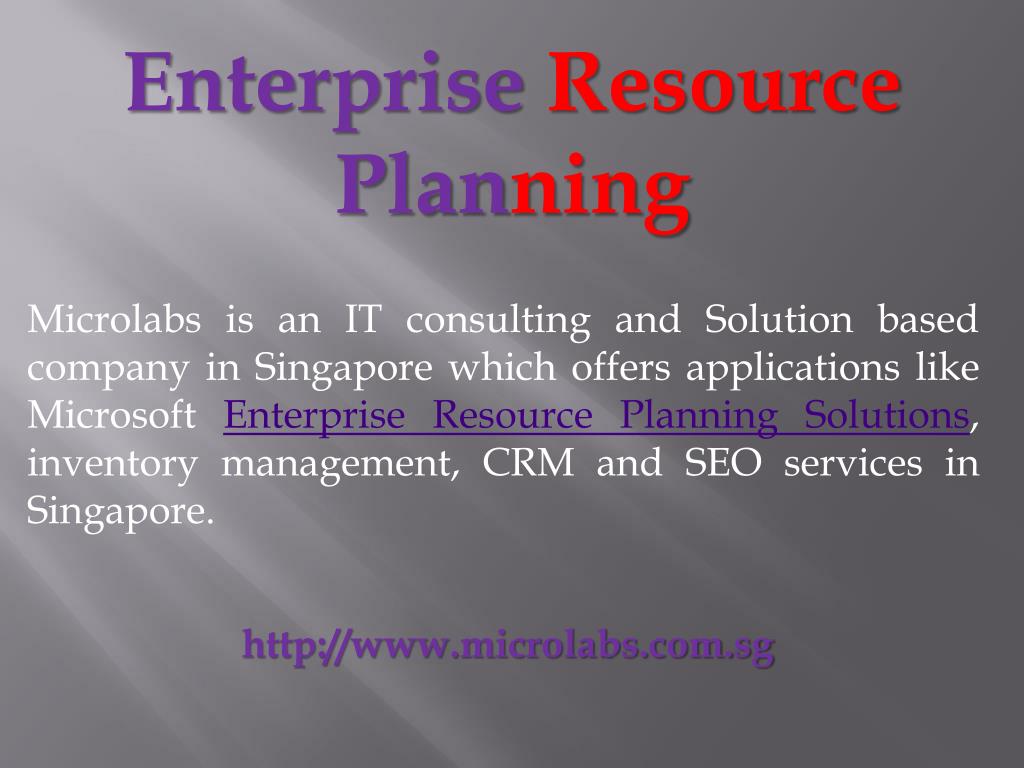 Enterprise Resource Planning

Microlabs is an IT consulting and Solution based company in Singapore which offers applications like Microsoft Enterprise Resource Planning Solutions, inventory management, CRM and SEO services in Singapore.

http://www.microlabs.com.sg